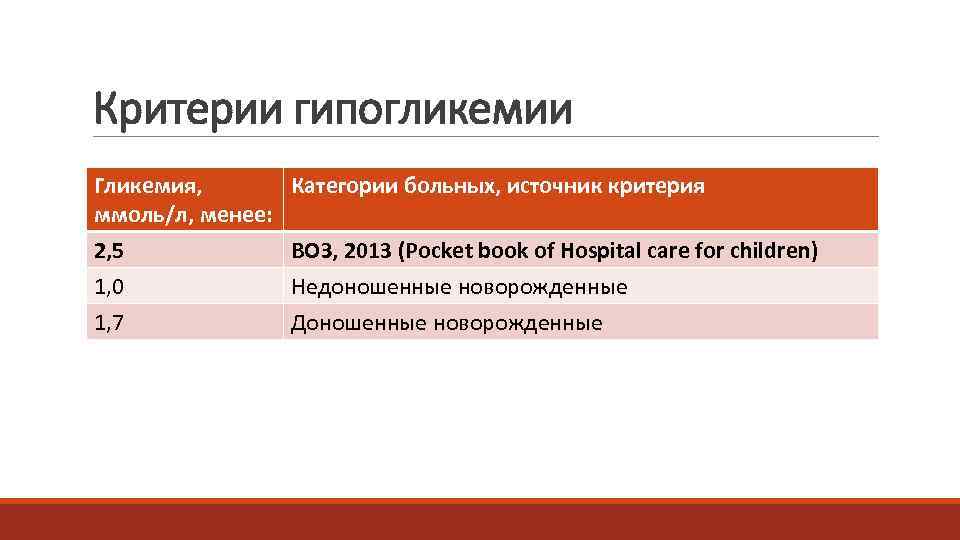 Критерии гипогликемии

| Гликемия, ммоль/л, менее: | Категории больных, источник критерия |
|---|---|
| 2,5 | ВОЗ, 2013 (Pocket book of Hospital care for children) |
| 1,0 | Недоношенные новорожденные |
| 1,7 | Доношенные новорожденные |